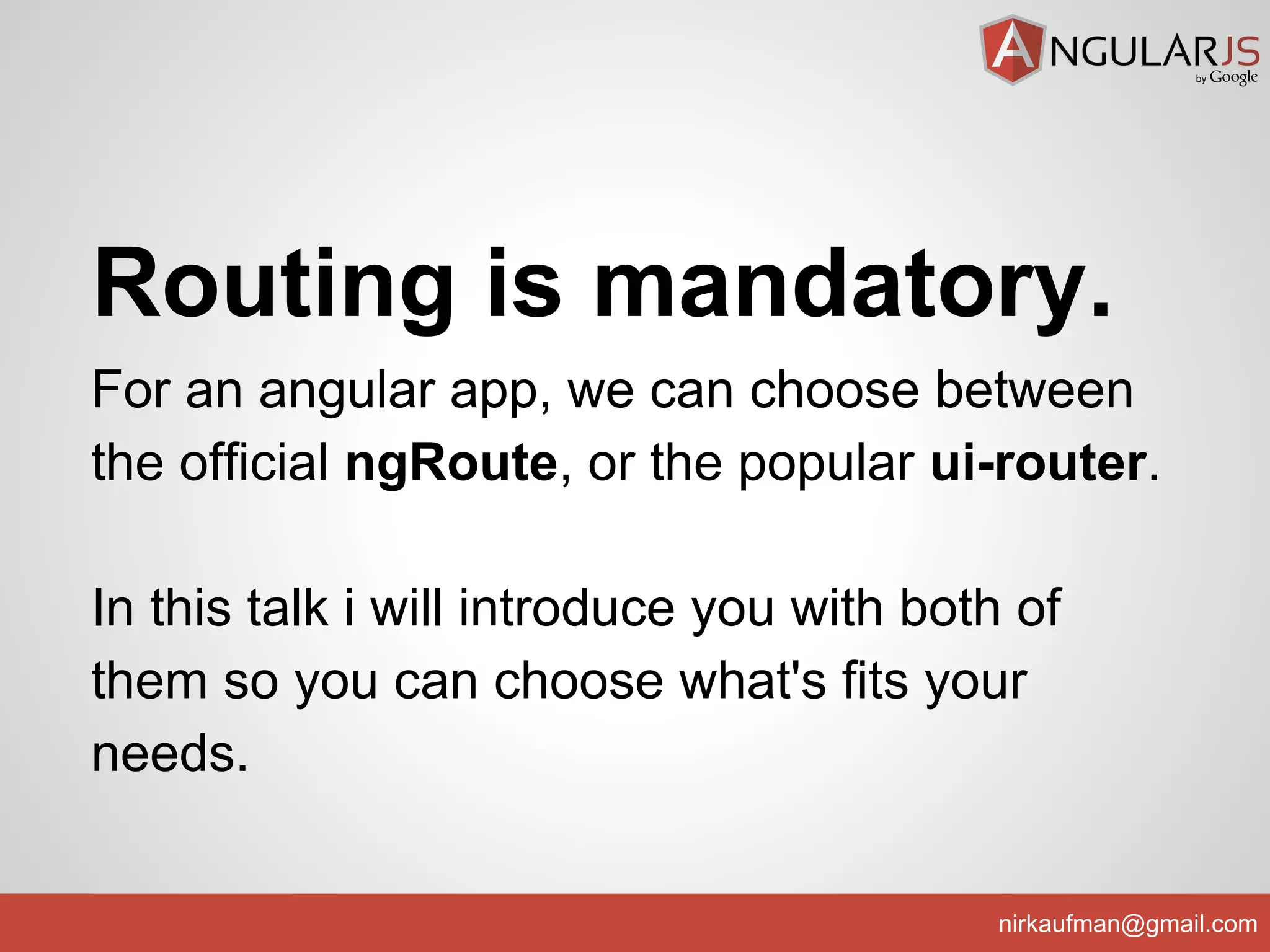 ANGULARJS
by Google

Routing is mandatory.

For an angular app, we can choose between the official ngRoute, or the popular ui-router.

In this talk i will introduce you with both of them so you can choose what's fits your needs.

nirkaufman@gmail.com